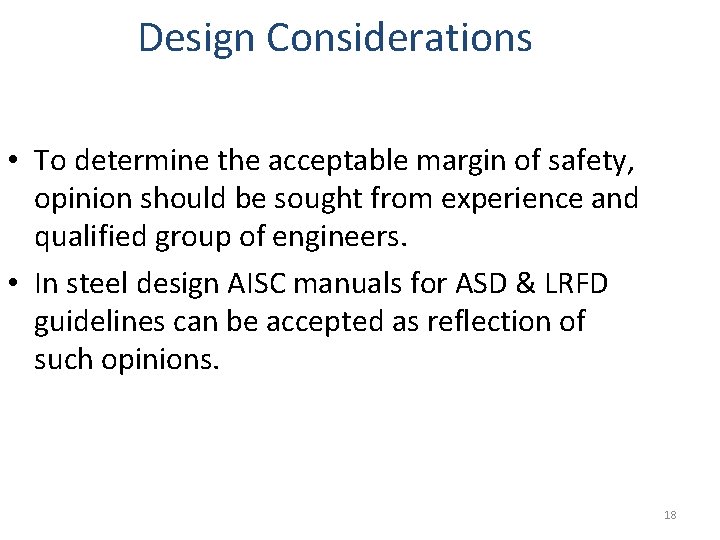 Design Considerations

• To determine the acceptable margin of safety, opinion should be sought from experience and qualified group of engineers.

• In steel design AISC manuals for ASD & LRFD guidelines can be accepted as reflection of such opinions.

18